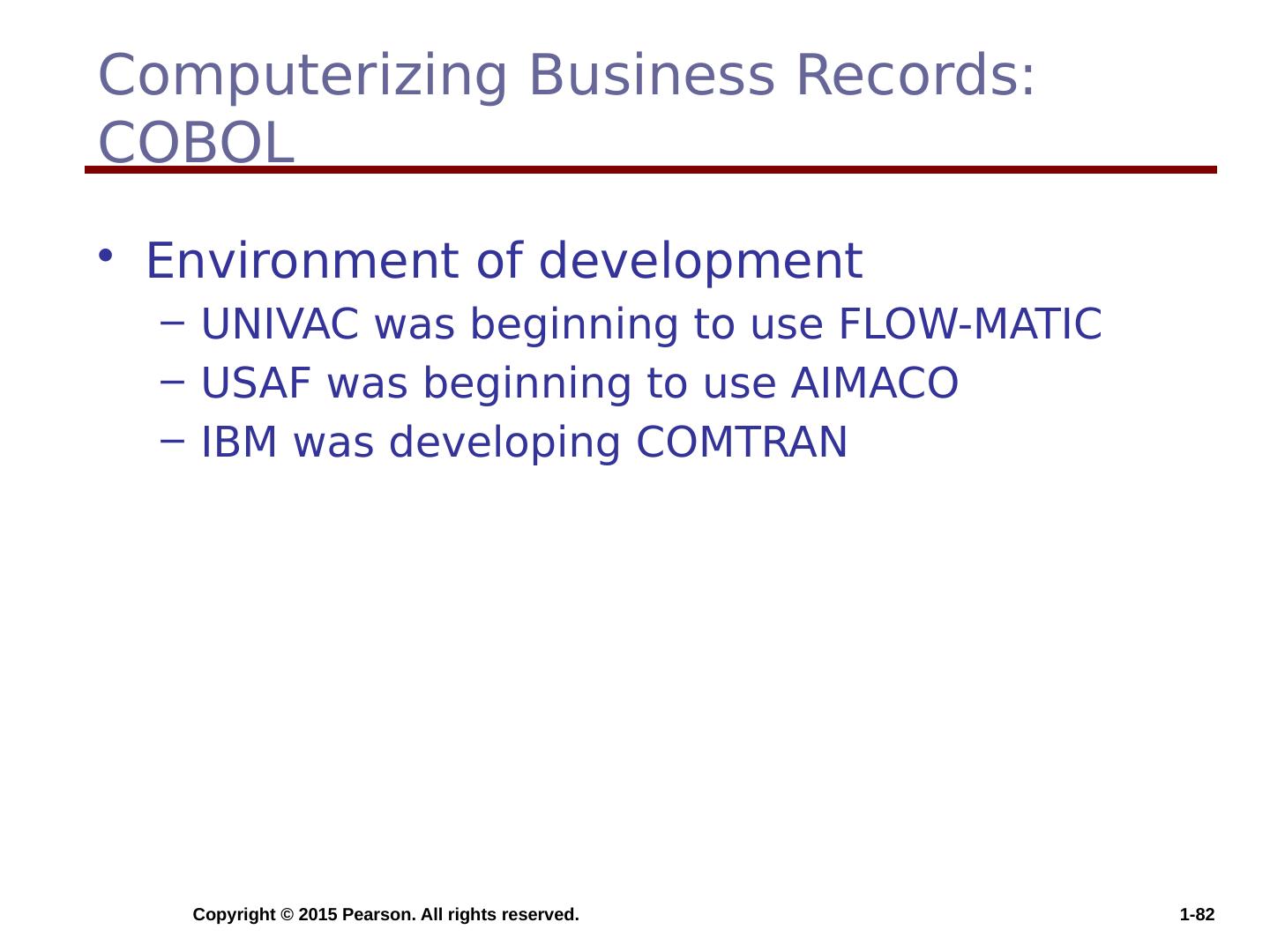 Computerizing Business Records: COBOL

• Environment of development
– UNIVAC was beginning to use FLOW-MATIC
– USAF was beginning to use AIMACO
– IBM was developing COMTRAN

Copyright © 2015 Pearson. All rights reserved.

1-82